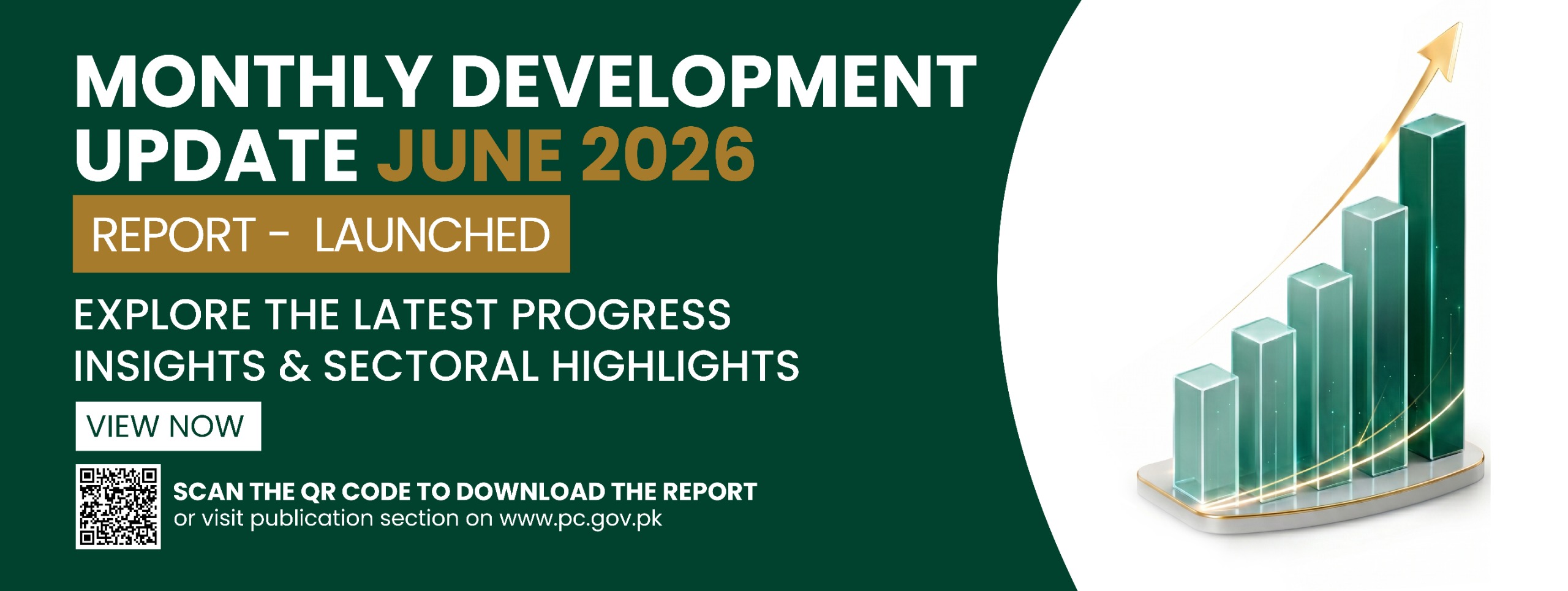 MONTHLY DEVELOPMENT UPDATE JUNE 2026

REPORT - LAUNCHED

EXPLORE THE LATEST PROGRESS INSIGHTS & SECTORAL HIGHLIGHTS

VIEW NOW

SCAN THE QR CODE TO DOWNLOAD THE REPORT
or visit publication section on www.pc.gov.pk